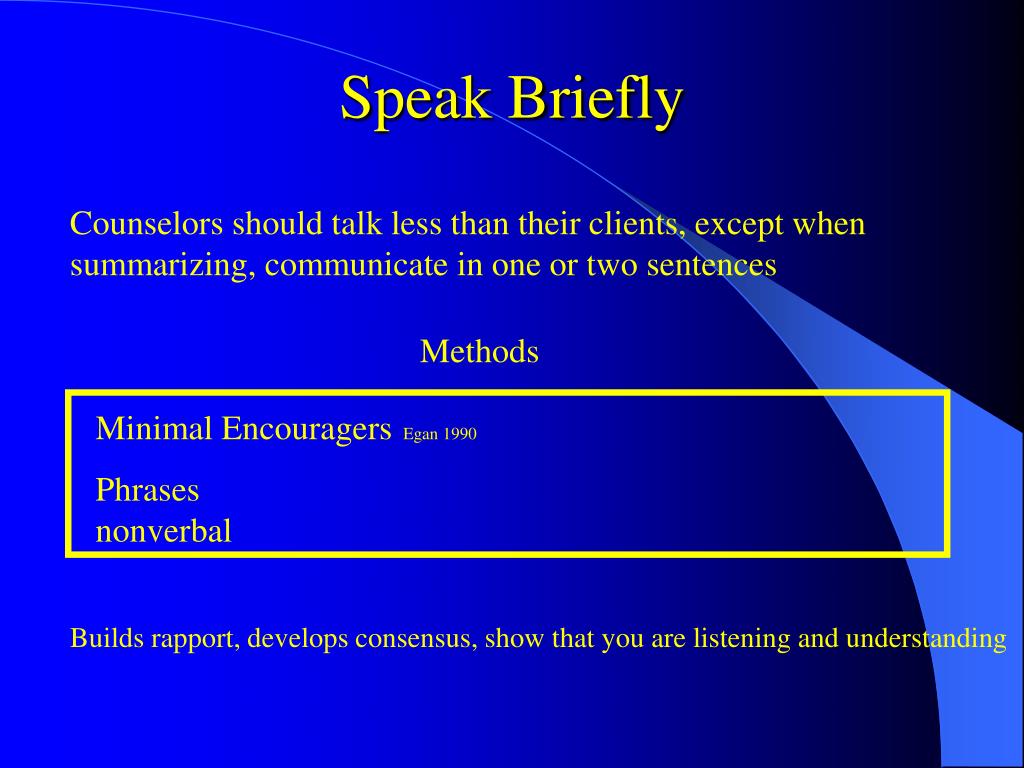 Speak Briefly

Counselors should talk less than their clients, except when summarizing, communicate in one or two sentences

Methods

Minimal Encouragers Egan 1990

Phrases
nonverbal

Builds rapport, develops consensus, show that you are listening and understanding